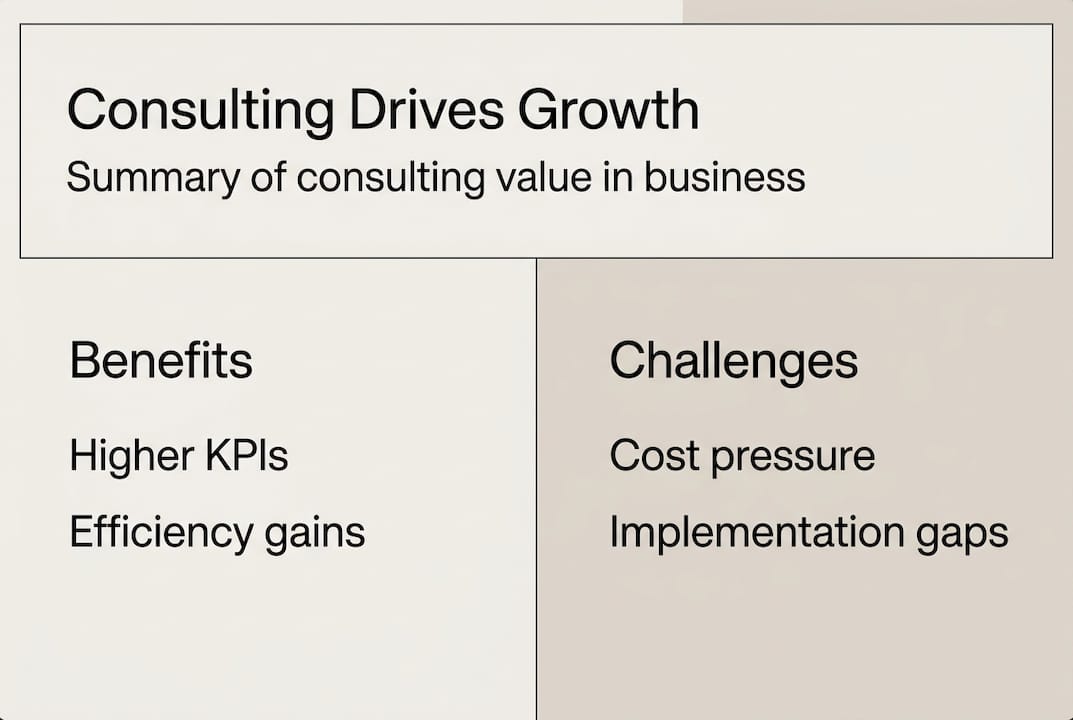 Consulting Drives Growth
Summary of consulting value in business

Benefits

Higher KPIs

Efficiency gains

Challenges

Cost pressure

Implementation gaps